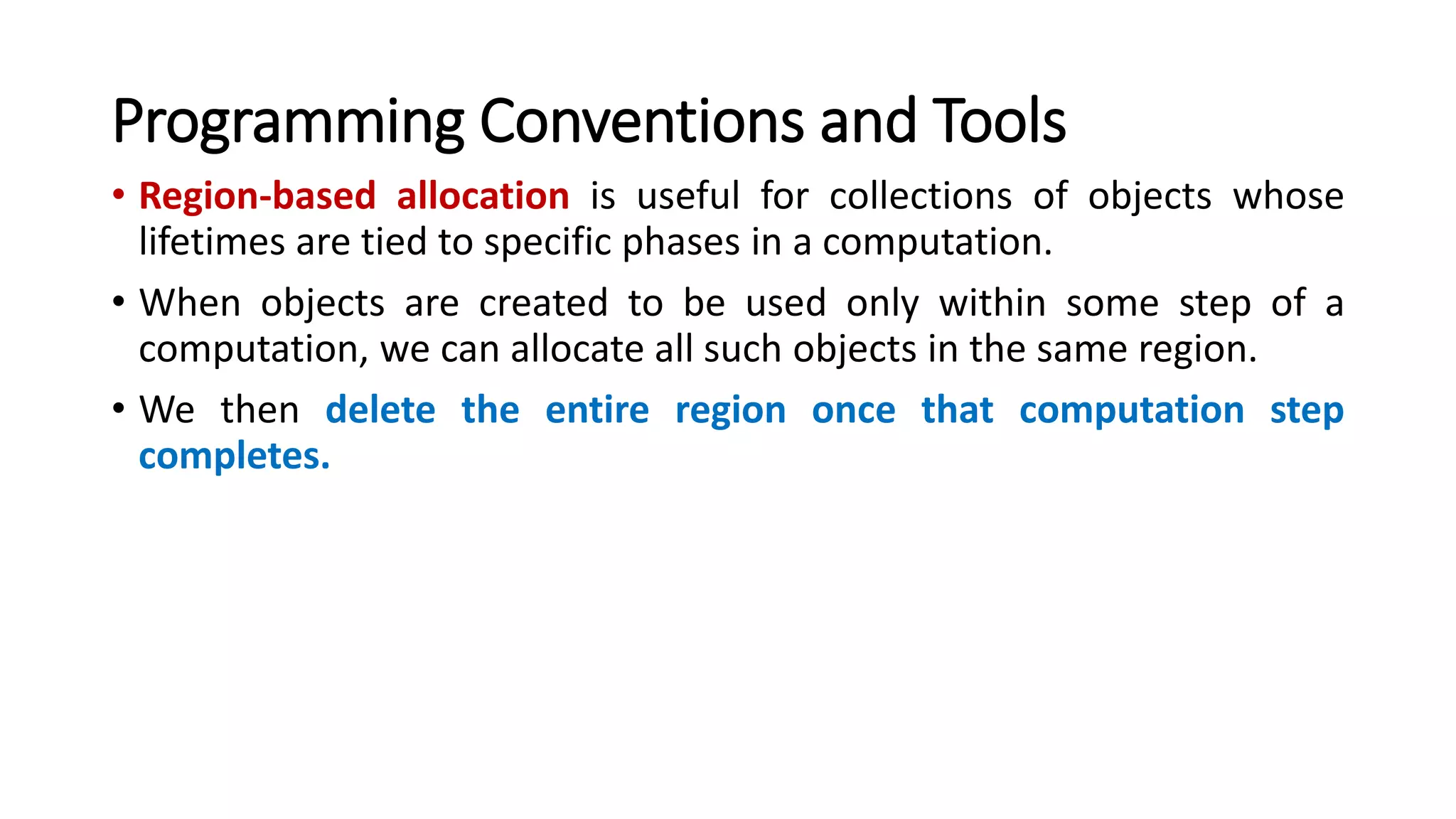 Programming Conventions and Tools

• Region-based allocation is useful for collections of objects whose lifetimes are tied to specific phases in a computation.

• When objects are created to be used only within some step of a computation, we can allocate all such objects in the same region.

• We then delete the entire region once that computation step completes.